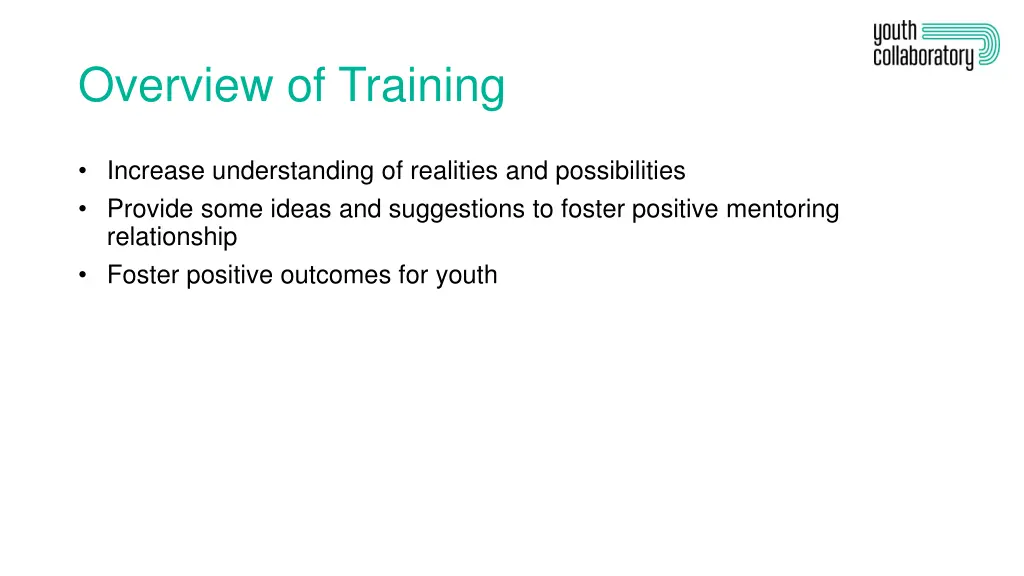 youth collaboratory

Overview of Training

• Increase understanding of realities and possibilities
• Provide some ideas and suggestions to foster positive mentoring relationship
• Foster positive outcomes for youth